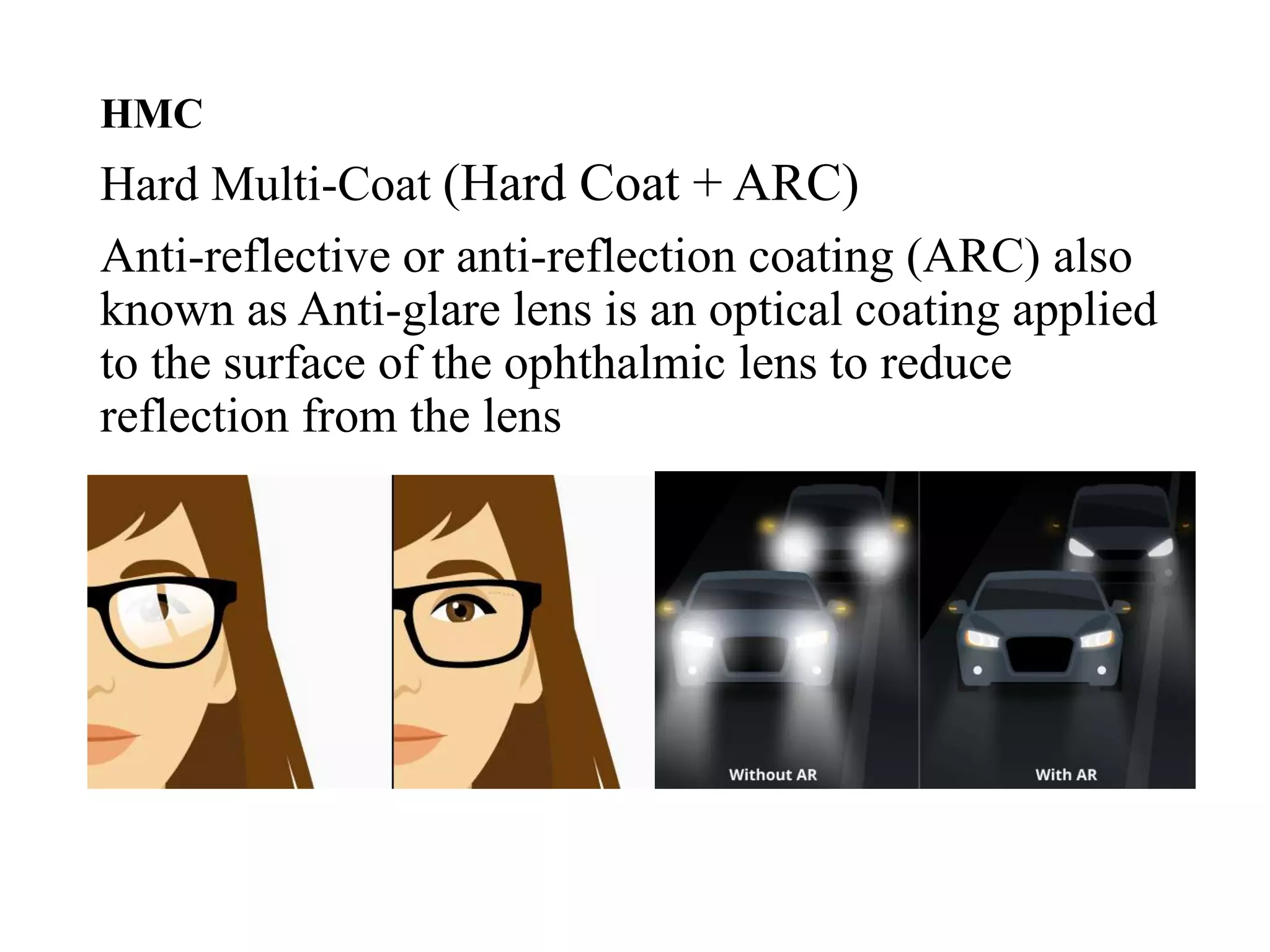 HMC

Hard Multi-Coat (Hard Coat + ARC)

Anti-reflective or anti-reflection coating (ARC) also known as Anti-glare lens is an optical coating applied to the surface of the ophthalmic lens to reduce reflection from the lens

Without AR

With AR